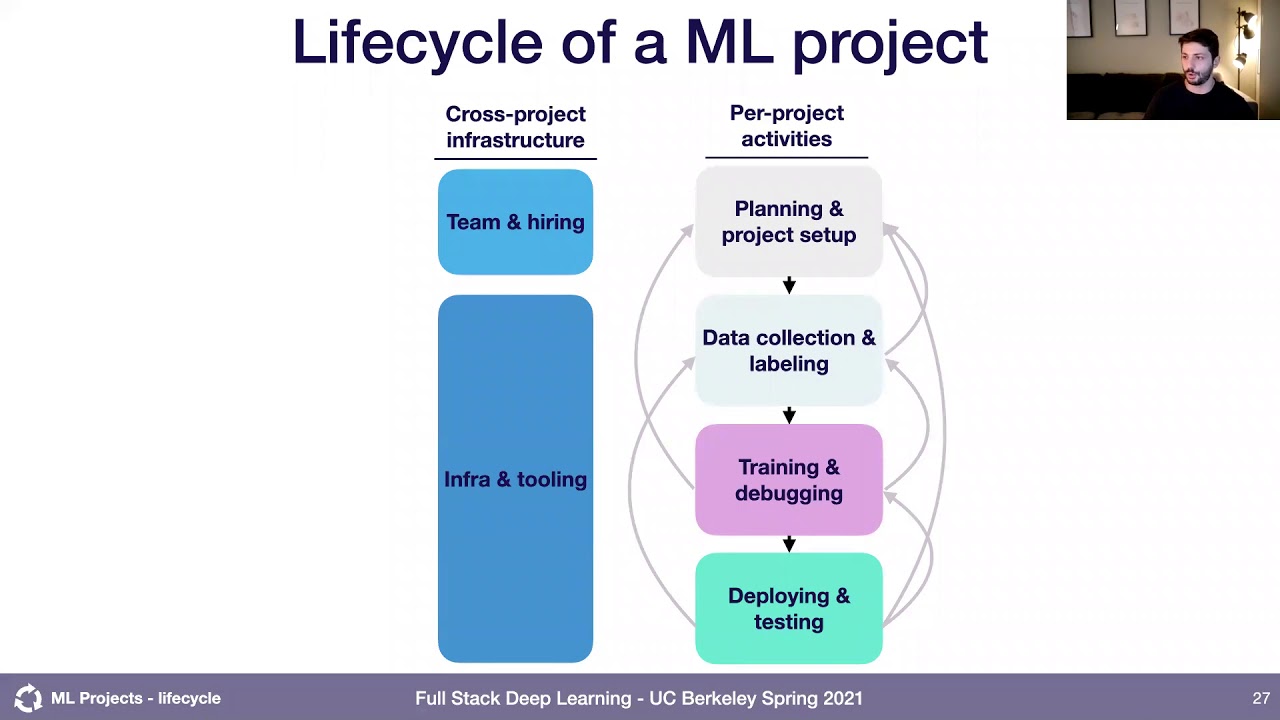 Lifecycle of a ML project

Cross-project infrastructure

Team & hiring

Infra & tooling

Per-project activities

Planning & project setup

Data collection & labeling

Training & debugging

Deploying & testing

ML Projects - lifecycle

Full Stack Deep Learning - UC Berkeley Spring 2021

27